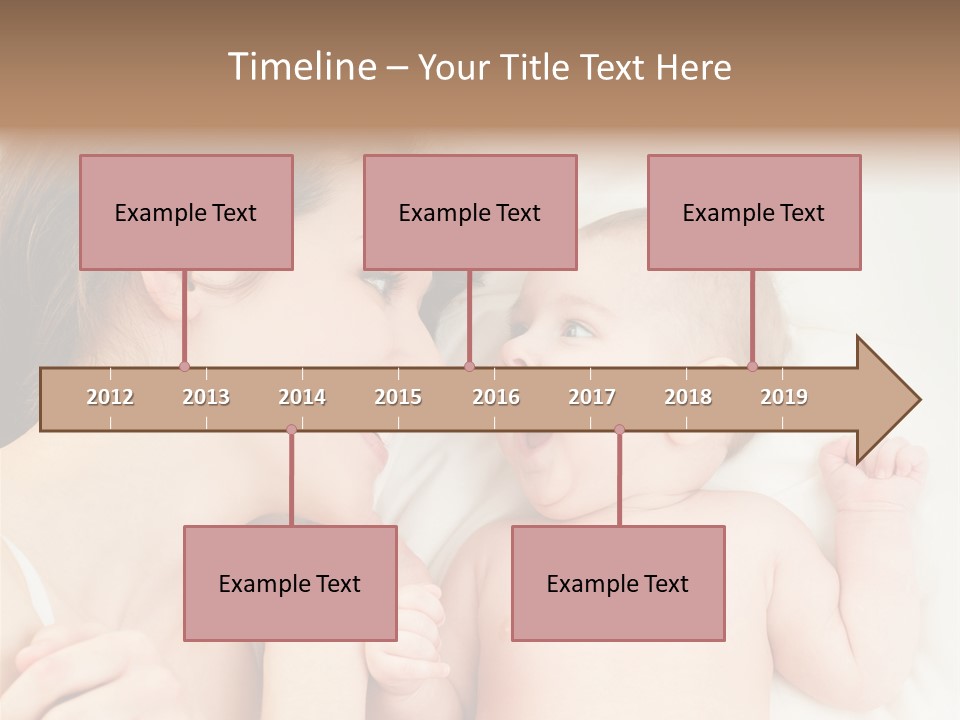 Timeline – Your Title Text Here

Example Text

Example Text

Example Text

2012 2013 2014 2015 2016 2017 2018 2019

Example Text

Example Text